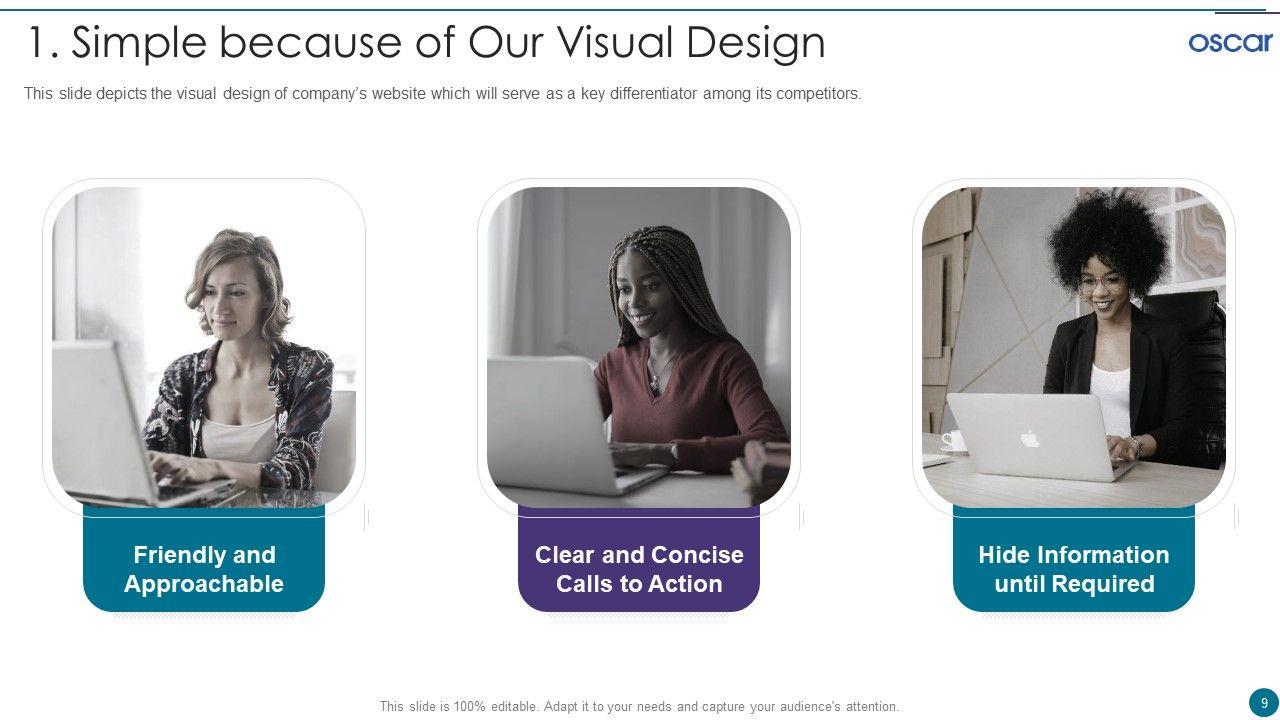 1. Simple because of Our Visual Design

oscar

This slide depicts the visual design of company's website which will serve as a key differentiator among its competitors.

Friendly and Approachable

Clear and Concise Calls to Action

Hide Information until Required

This slide is 100% editable. Adapt it to your needs and capture your audience's attention.

9